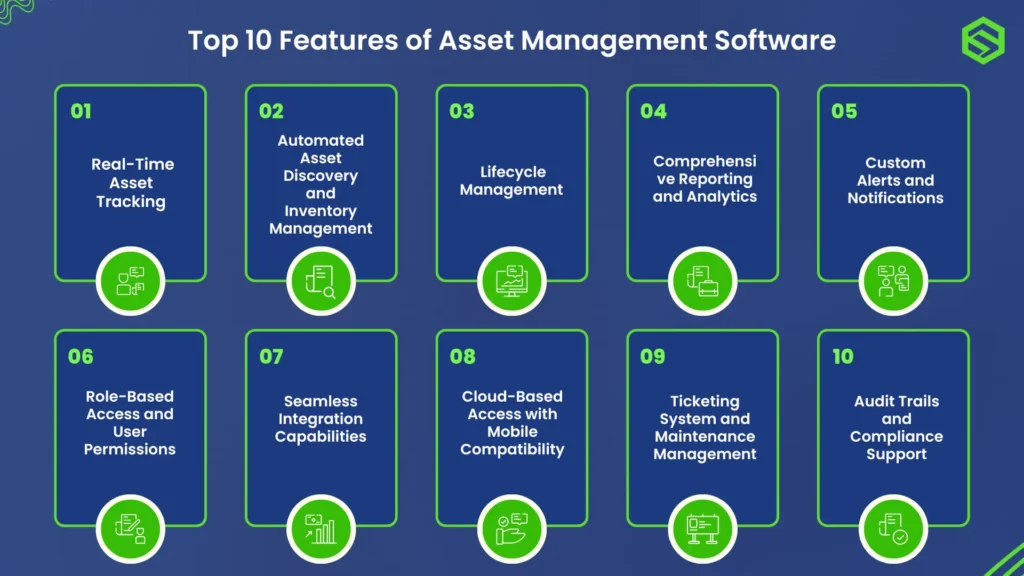 Top 10 Features of Asset Management Software

01
Real-Time Asset Tracking

02
Automated Asset Discovery and Inventory Management

03
Lifecycle Management

04
Comprehensi ve Reporting and Analytics

05
Custom Alerts and Notifications

06
Role-Based Access and User Permissions

07
Seamless Integration Capabilities

08
Cloud-Based Access with Mobile Compatibility

09
Ticketing System and Maintenance Management

10
Audit Trails and Compliance Support